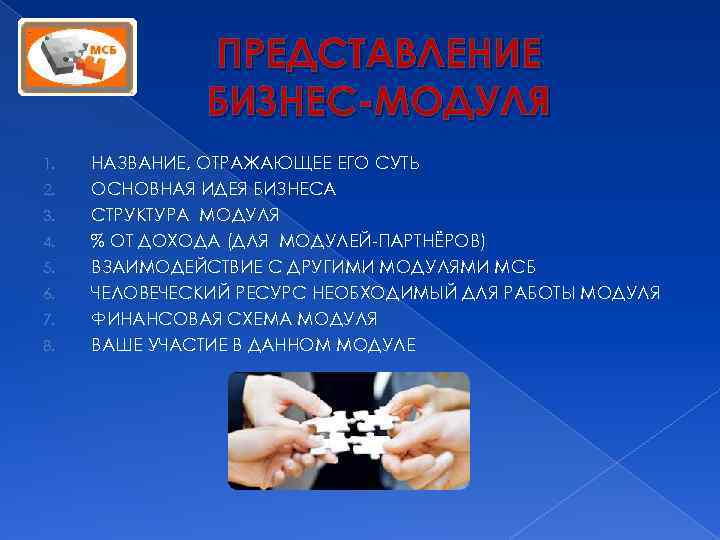 МСБ

ПРЕДСТАВЛЕНИЕ БИЗНЕС-МОДУЛЯ

1. НАЗВАНИЕ, ОТРАЖАЮЩЕЕ ЕГО СУТЬ
2. ОСНОВНАЯ ИДЕЯ БИЗНЕСА
3. СТРУКТУРА МОДУЛЯ
4. % ОТ ДОХОДА (ДЛЯ МОДУЛЕЙ-ПАРТНЁРОВ)
5. ВЗАИМОДЕЙСТВИЕ С ДРУГИМИ МОДУЛЯМИ МСБ
6. ЧЕЛОВЕЧЕСКИЙ РЕСУРС НЕОБХОДИМЫЙ ДЛЯ РАБОТЫ МОДУЛЯ
7. ФИНАНСОВАЯ СХЕМА МОДУЛЯ
8. ВАШЕ УЧАСТИЕ В ДАННОМ МОДУЛЕ